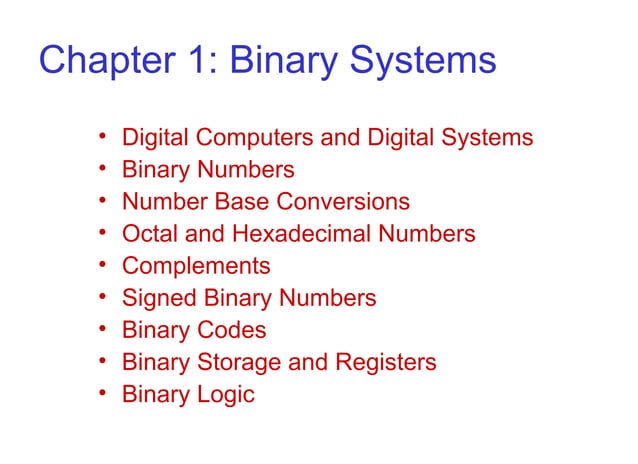 Chapter 1: Binary Systems

• Digital Computers and Digital Systems
• Binary Numbers
• Number Base Conversions
• Octal and Hexadecimal Numbers
• Complements
• Signed Binary Numbers
• Binary Codes
• Binary Storage and Registers
• Binary Logic